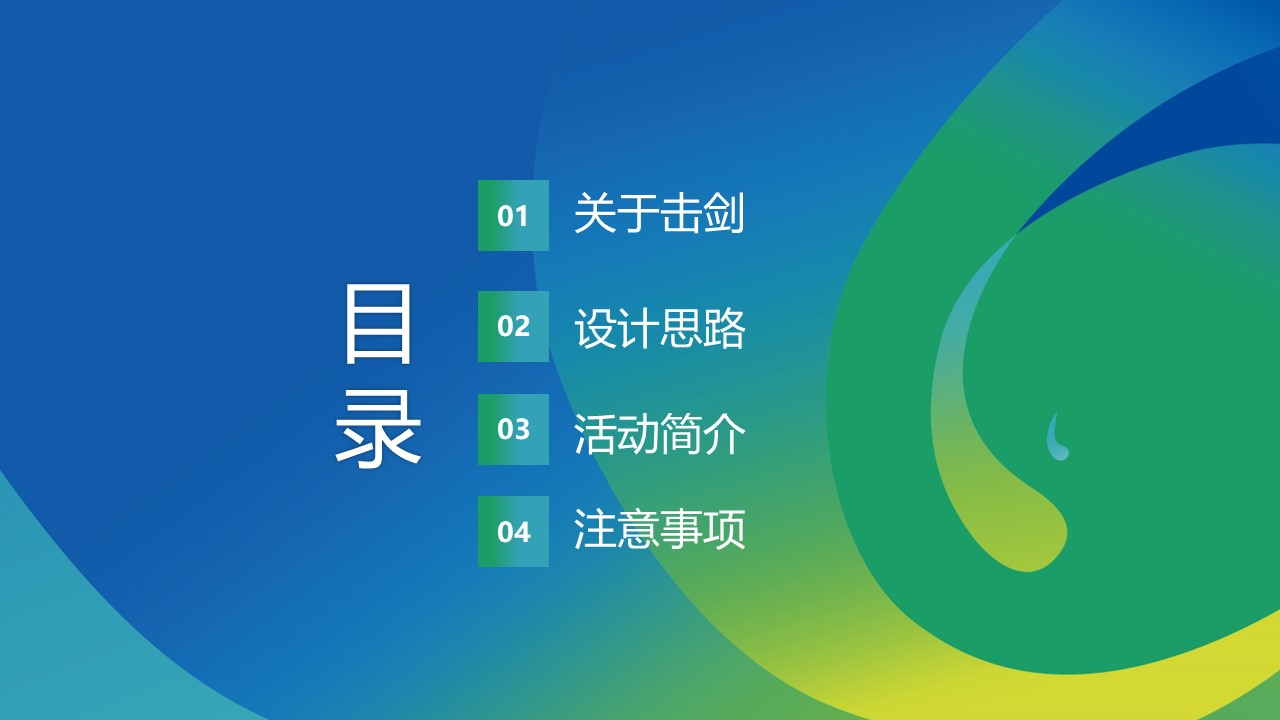 目录

01 关于击剑

02 设计思路

03 活动简介

04 注意事项